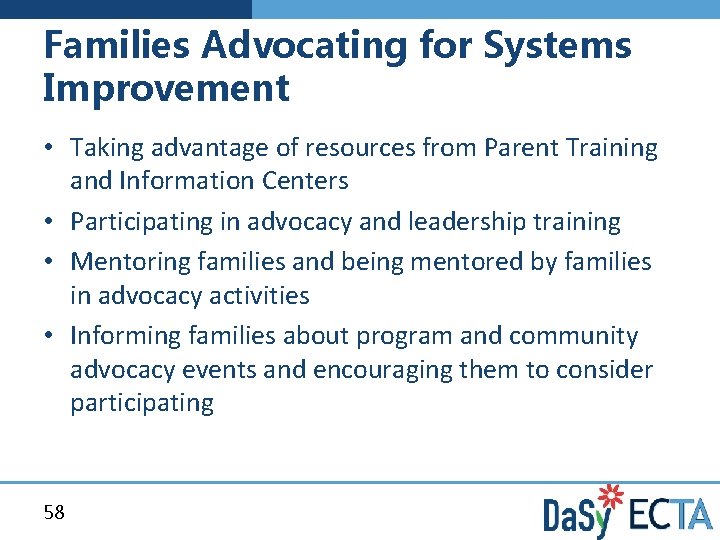 Families Advocating for Systems Improvement

• Taking advantage of resources from Parent Training and Information Centers

• Participating in advocacy and leadership training

• Mentoring families and being mentored by families in advocacy activities

• Informing families about program and community advocacy events and encouraging them to consider participating

58

DaSy ECTA